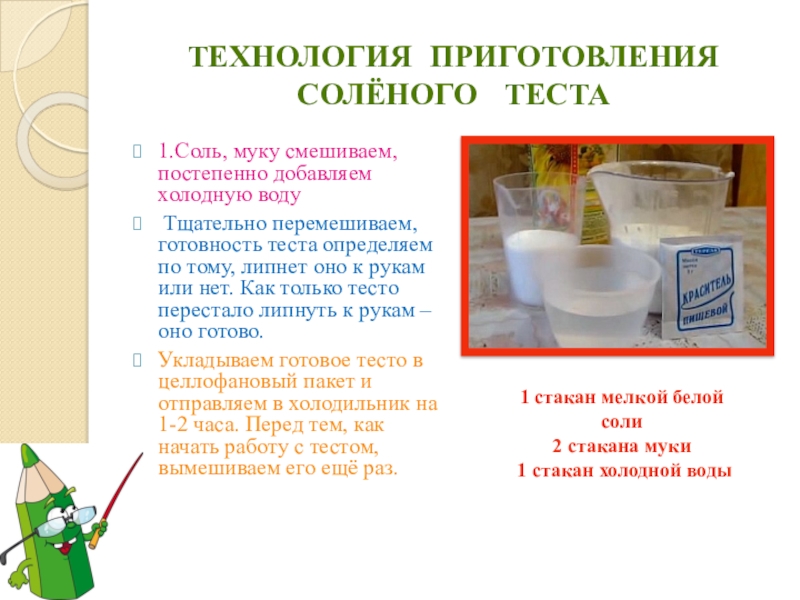 ТЕХНОЛОГИЯ ПРИГОТОВЛЕНИЯ СОЛЁНОГО ТЕСТА

1.Соль, муку смешиваем, постепенно добавляем холодную воду

Тщательно перемешиваем, готовность теста определяем по тому, липнет оно к рукам или нет. Как только тесто перестало липнуть к рукам – оно готово.

Укладываем готовое тесто в целлофановый пакет и отправляем в холодильник на 1-2 часа. Перед тем, как начать работу с тестом, вымешиваем его ещё раз.

КРАСИТЕЛЬ ПИЩЕВОЙ

1 стакан мелкой белой соли
2 стакана муки
1 стакан холодной воды